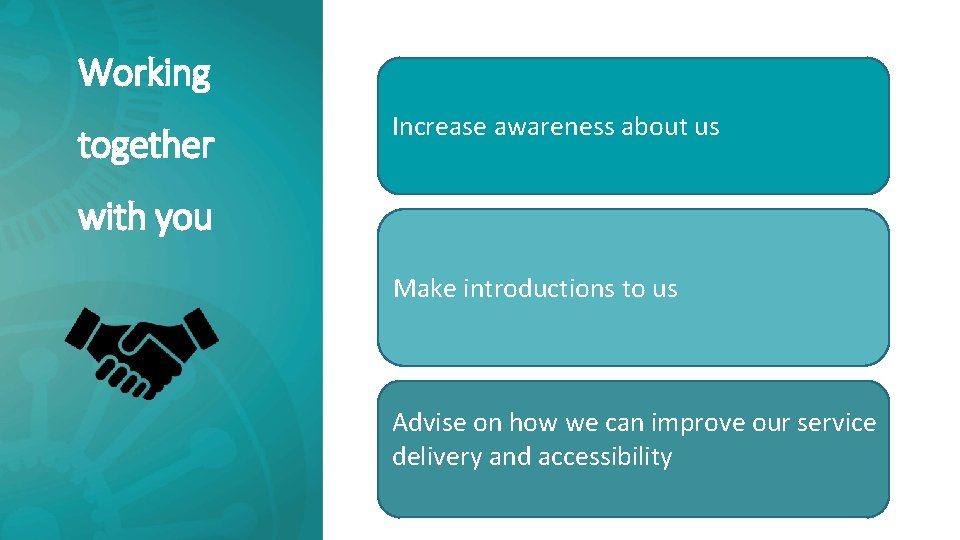 Working together with you

Increase awareness about us

Make introductions to us

Advise on how we can improve our service delivery and accessibility